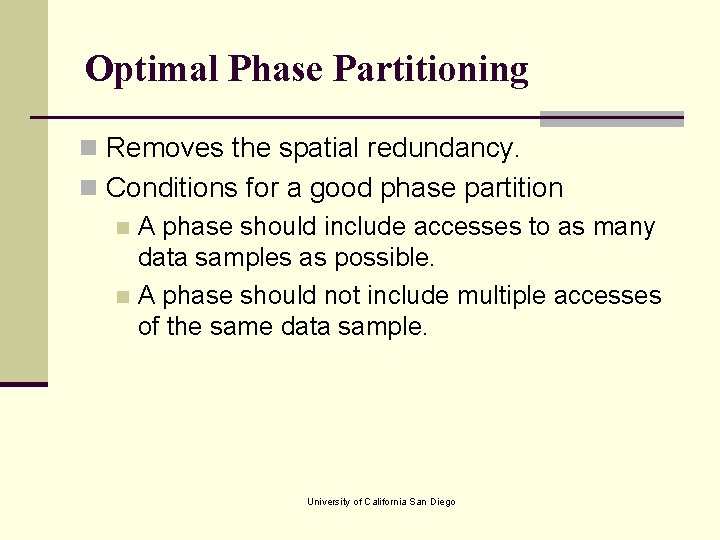 Optimal Phase Partitioning

Removes the spatial redundancy.

Conditions for a good phase partition

A phase should include accesses to as many data samples as possible.

A phase should not include multiple accesses of the same data sample.

University of California San Diego